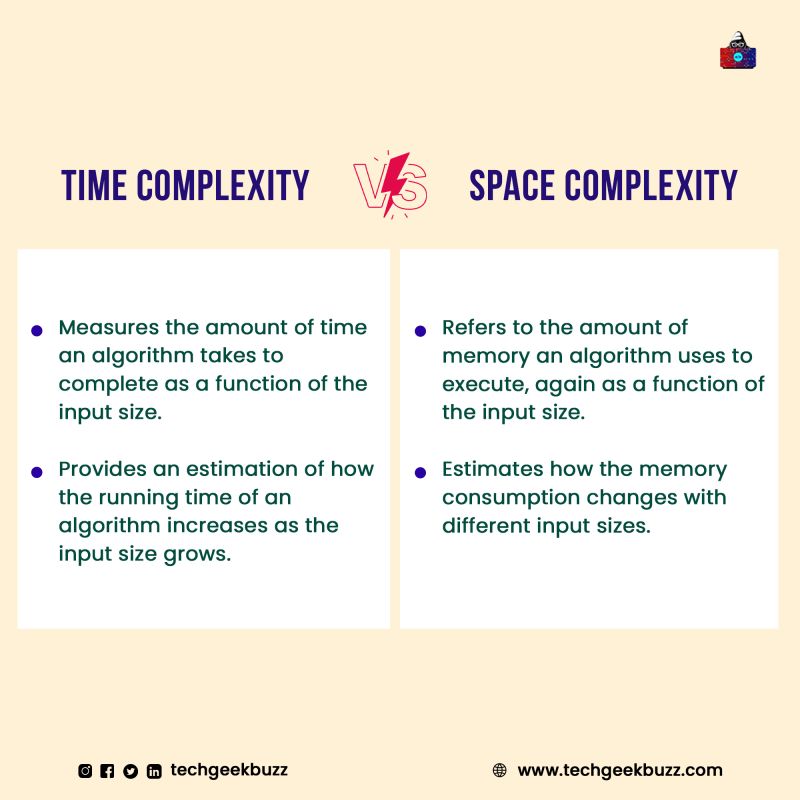 TIME COMPLEXITY VS SPACE COMPLEXITY

- Measures the amount of time an algorithm takes to complete as a function of the input size.
- Provides an estimation of how the running time of an algorithm increases as the input size grows.

- Refers to the amount of memory an algorithm uses to execute, again as a function of the input size.
- Estimates how the memory consumption changes with different input sizes.

techgeekbuzz

www.techgeekbuzz.com